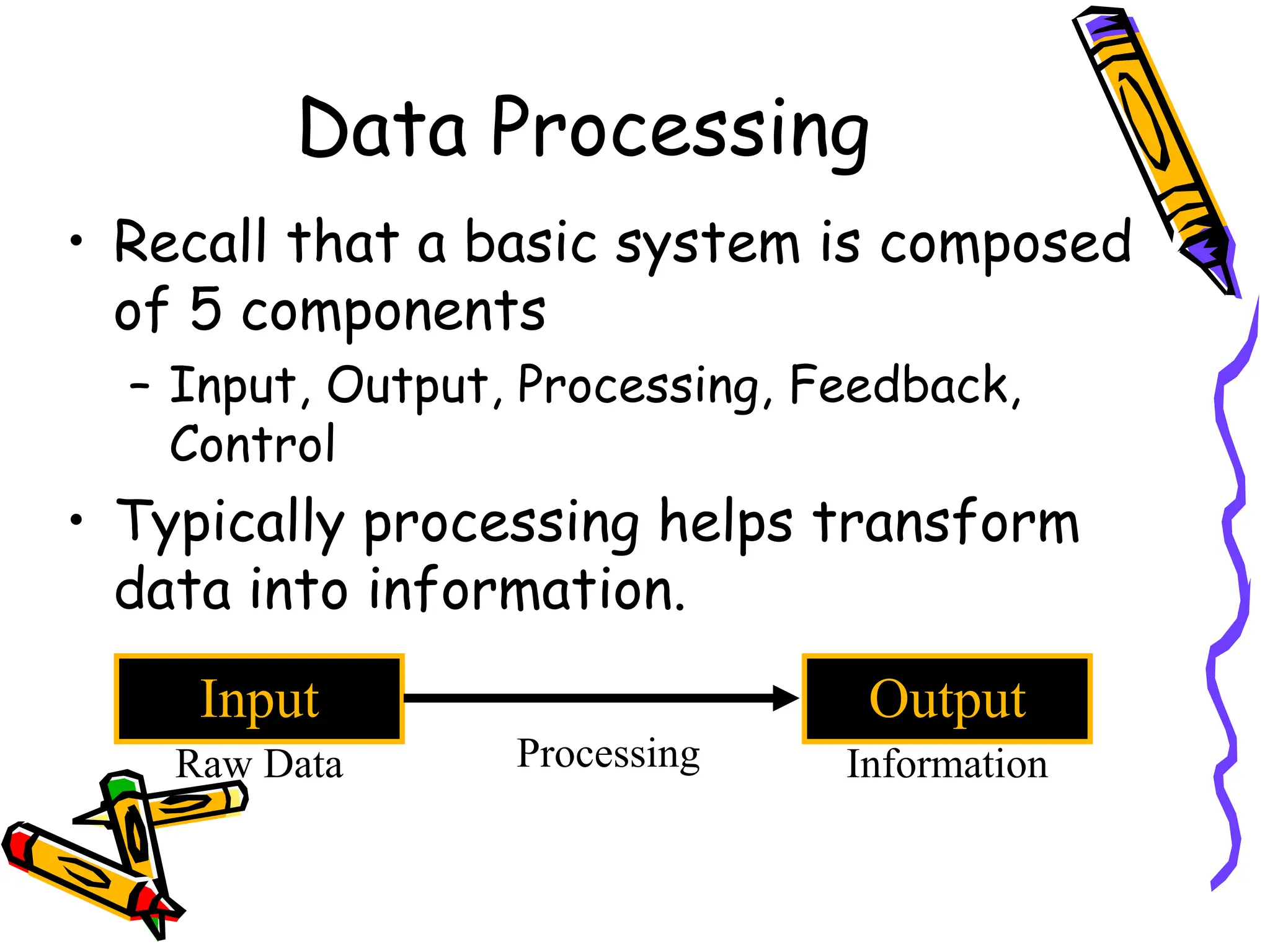 Data Processing

• Recall that a basic system is composed of 5 components
– Input, Output, Processing, Feedback, Control

• Typically processing helps transform data into information.

Input
Raw Data

Processing

Output
Information